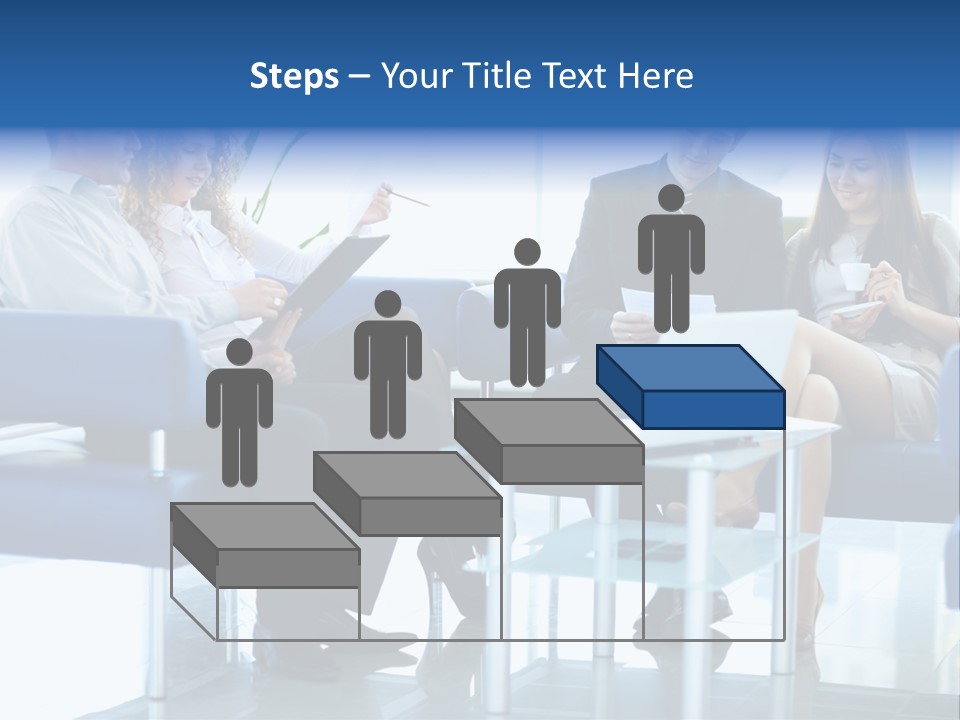 Steps – Your Title Text Here